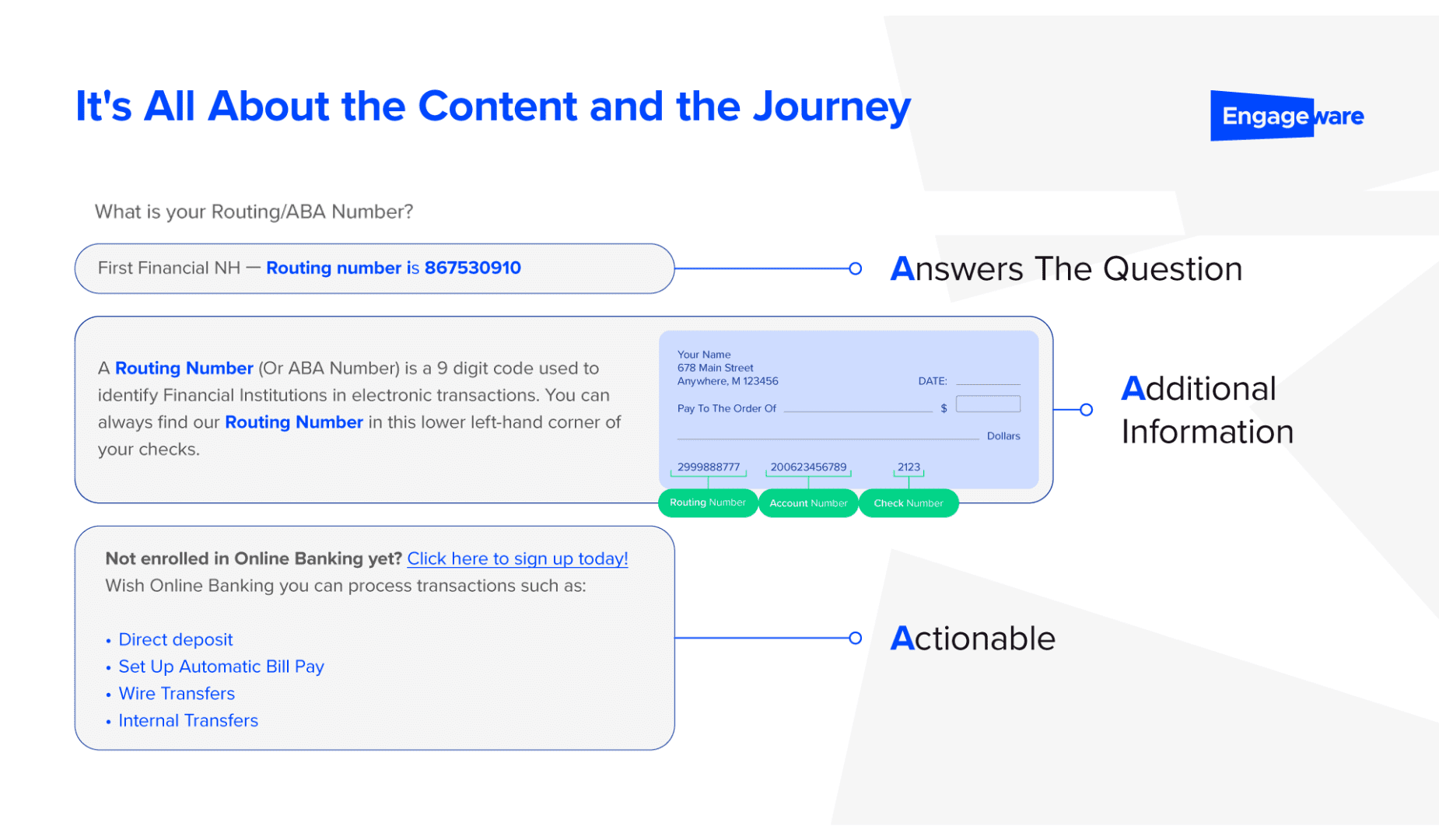 It's All About the Content and the Journey

Engageware

What is your Routing/ABA Number?

First Financial NH — Routing number is 867530910

Answers The Question

A Routing Number (Or ABA Number) is a 9 digit code used to identify Financial Institutions in electronic transactions. You can always find our Routing Number in this lower left-hand corner of your checks.

Your Name
678 Main Street
Anywhere, M 123456

DATE:

Pay To The Order Of $

Dollars

2999888777 200623456789 2123

Routing Number Account Number Check Number

Additional Information

Not enrolled in Online Banking yet? Click here to sign up today!
Wish Online Banking you can process transactions such as:

• Direct deposit
• Set Up Automatic Bill Pay
• Wire Transfers
• Internal Transfers

Actionable